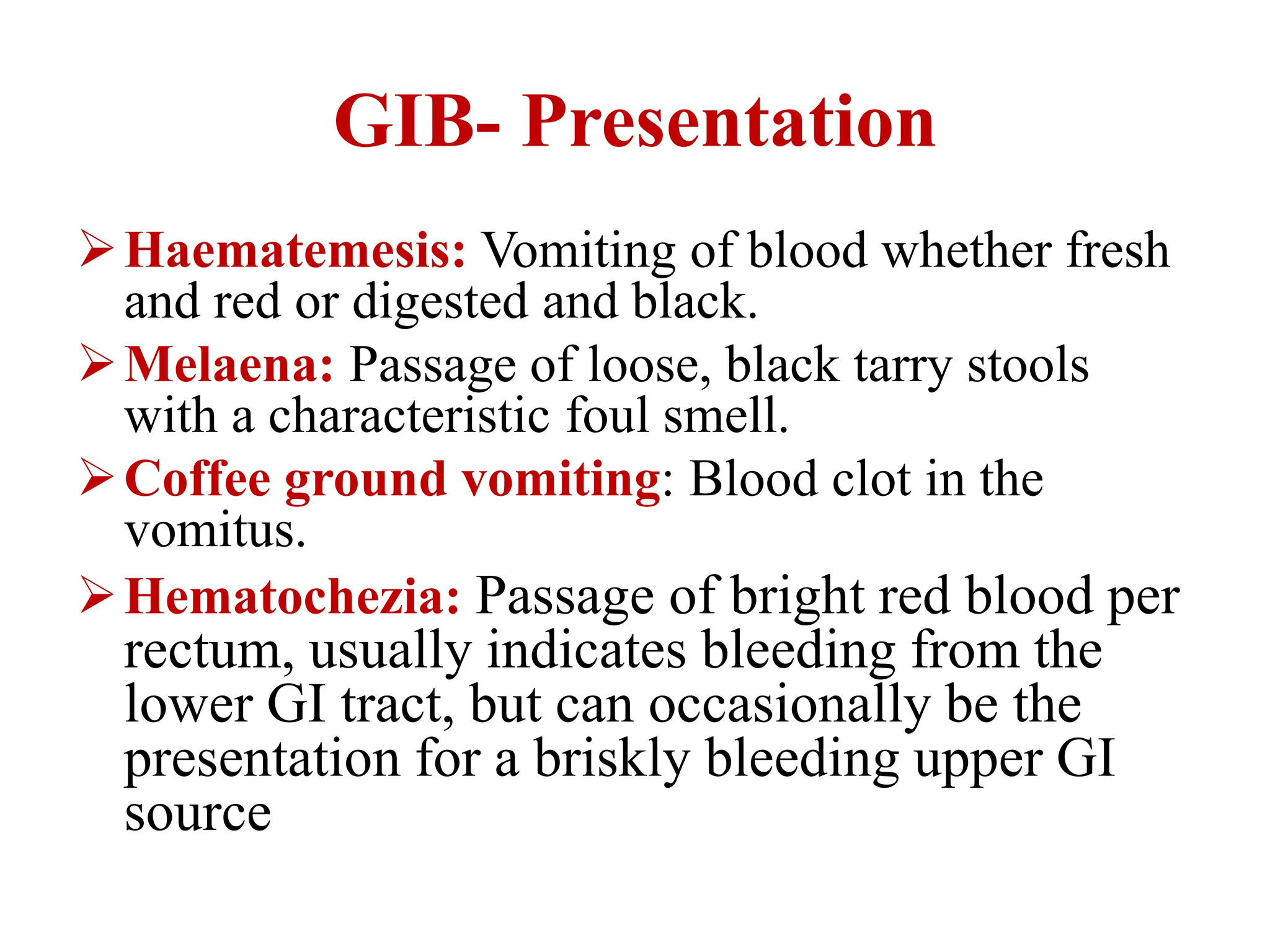 GIB- Presentation

➢ Haematemesis: Vomiting of blood whether fresh and red or digested and black.

➢ Melaena: Passage of loose, black tarry stools with a characteristic foul smell.

➢ Coffee ground vomiting: Blood clot in the vomitus.

➢ Hematochezia: Passage of bright red blood per rectum, usually indicates bleeding from the lower GI tract, but can occasionally be the presentation for a briskly bleeding upper GI source